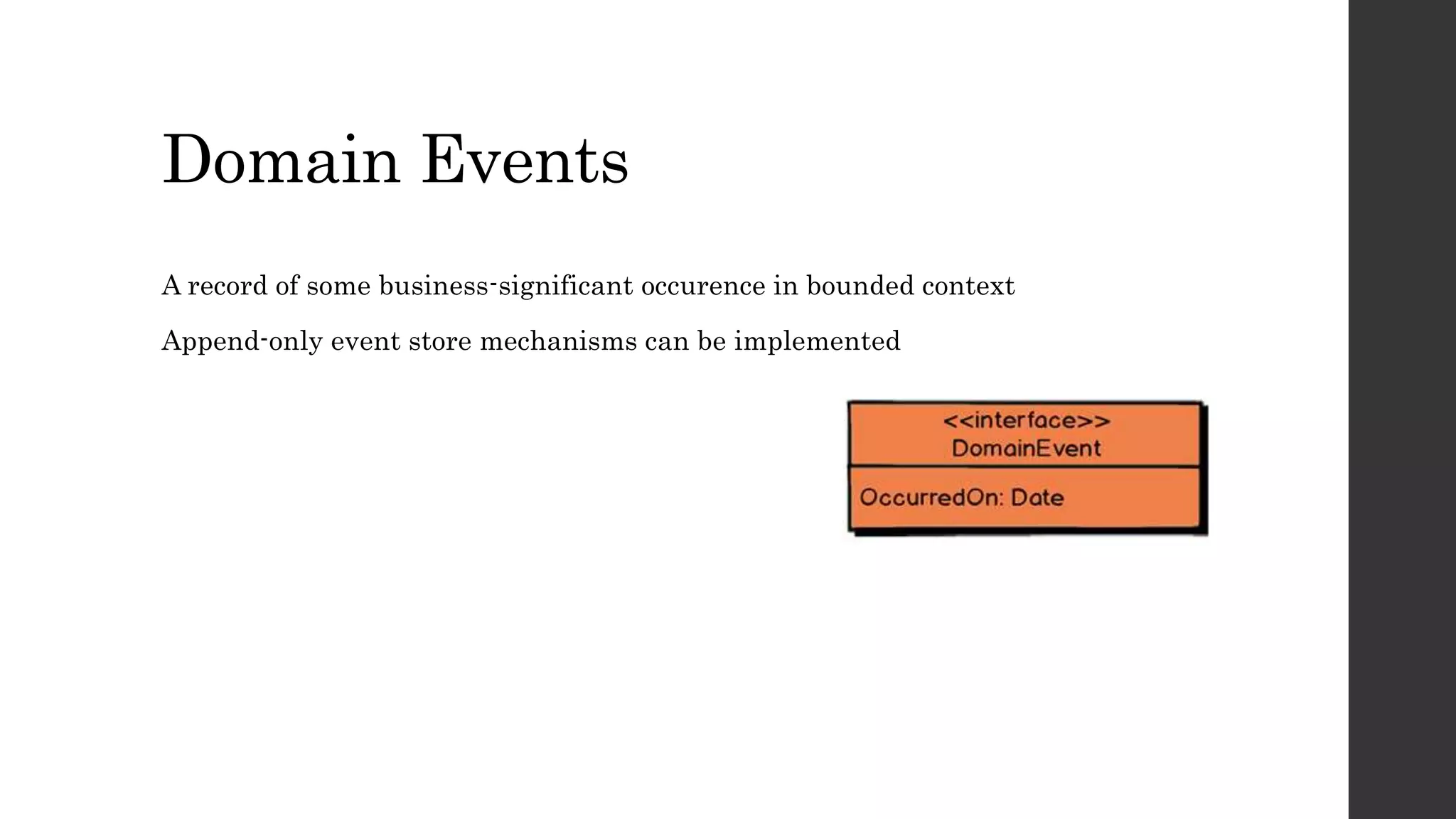 Domain Events

A record of some business-significant occurence in bounded context

Append-only event store mechanisms can be implemented

<<interface>>
DomainEvent

OccurredOn: Date